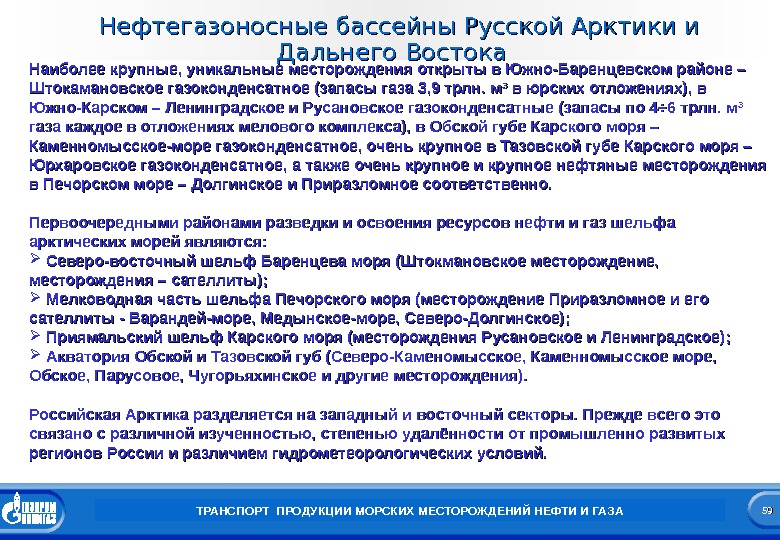 Нефтегазоносные бассейны Русской Арктики и Дальнего Востока

Наиболее крупные, уникальные месторождения открыты в Южно-Баренцевском районе – Штокамановское газоконденсатное (запасы газа 3,9 трлн. м³ в юрских отложениях), в Южно-Карском – Ленинградское и Русановское газоконденсатные (запасы по 4÷6 трлн. м³ газа каждое в отложениях мелового комплекса), в Обской губе Карского моря – Каменномысское-море газоконденсатное, очень крупное в Тазовской губе Карского моря – Юрхаровское газоконденсатное, а также очень крупное и крупное нефтяные месторождения в Печорском море – Долгинское и Приразломное соответственно.

Первоочередными районами разведки и освоения ресурсов нефти и газ шельфа арктических морей являются:
➢ Северо-восточный шельф Баренцева моря (Штокмановское месторождение, месторождения – сателлиты);
➢ Мелководная часть шельфа Печорского моря (месторождение Приразломное и его сателлиты - Варандей-море, Медынское-море, Северо-Долгинское);
➢ Приямальский шельф Карского моря (месторождения Русановское и Ленинградское);
➢ Акватория Обской и Тазовской губ (Северо-Каменомысское, Каменномысское море, Обское, Парусовое, Чугорьяхинское и другие месторождения).

Российская Арктика разделяется на западный и восточный секторы. Прежде всего это связано с различной изученностью, степенью удалённости от промышленно развитых регионов России и различием гидрометеорологических условий.

ГАЗПРОМ

ТРАНСПОРТ ПРОДУКЦИИ МОРСКИХ МЕСТОРОЖДЕНИЙ НЕФТИ И ГАЗА

59